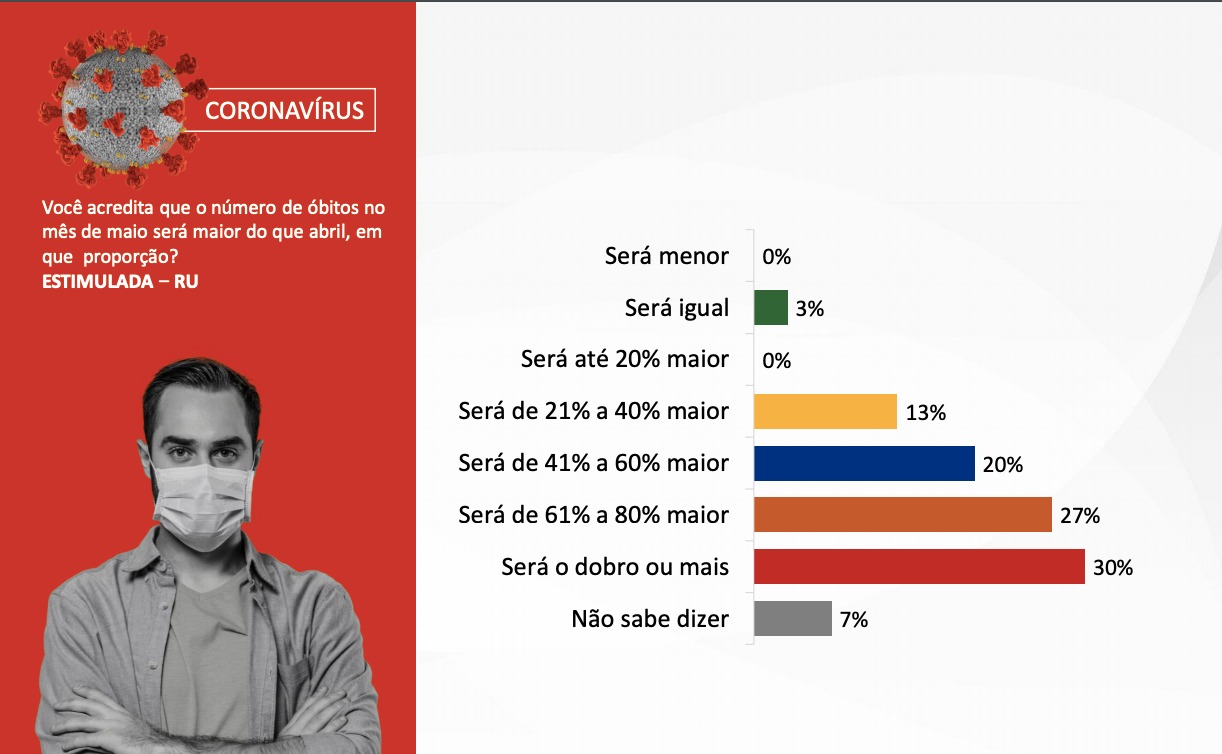 CORONAVÍRUS

Você acredita que o número de óbitos no mês de maio será maior do que abril, em que proporção?
ESTIMULADA – RU

Será menor 0%
Será igual 3%
Será até 20% maior 0%
Será de 21% a 40% maior 13%
Será de 41% a 60% maior 20%
Será de 61% a 80% maior 27%
Será o dobro ou mais 30%
Não sabe dizer 7%